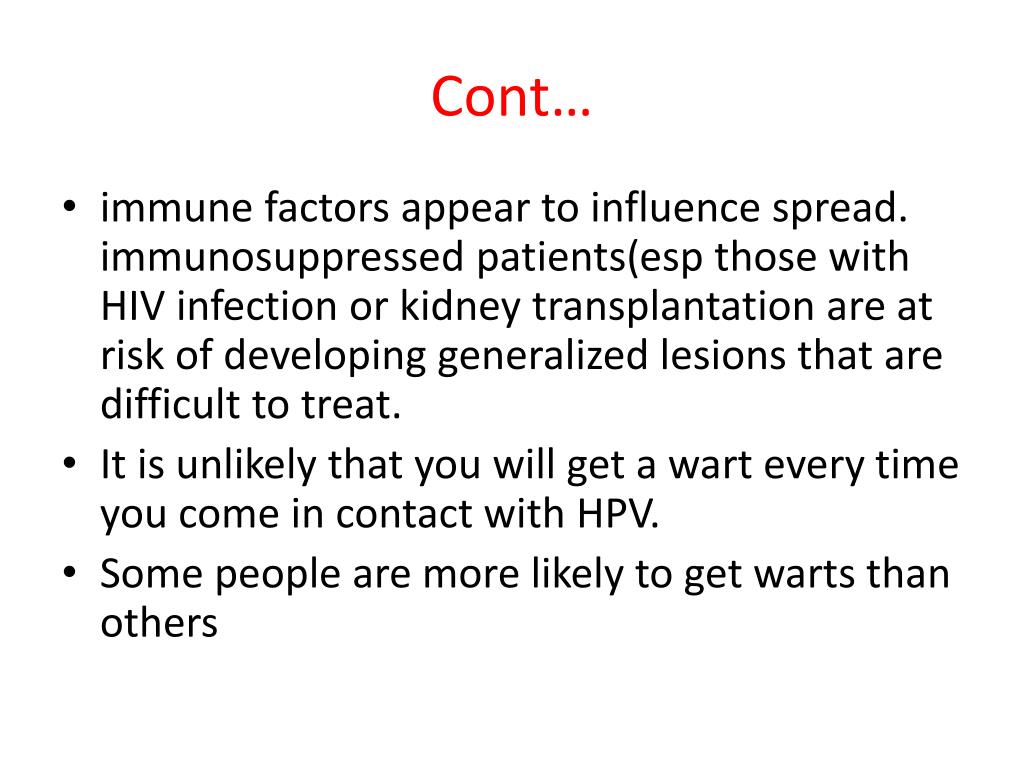 Cont…

• immune factors appear to influence spread. immunosuppressed patients(esp those with HIV infection or kidney transplantation are at risk of developing generalized lesions that are difficult to treat.
• It is unlikely that you will get a wart every time you come in contact with HPV.
• Some people are more likely to get warts than others